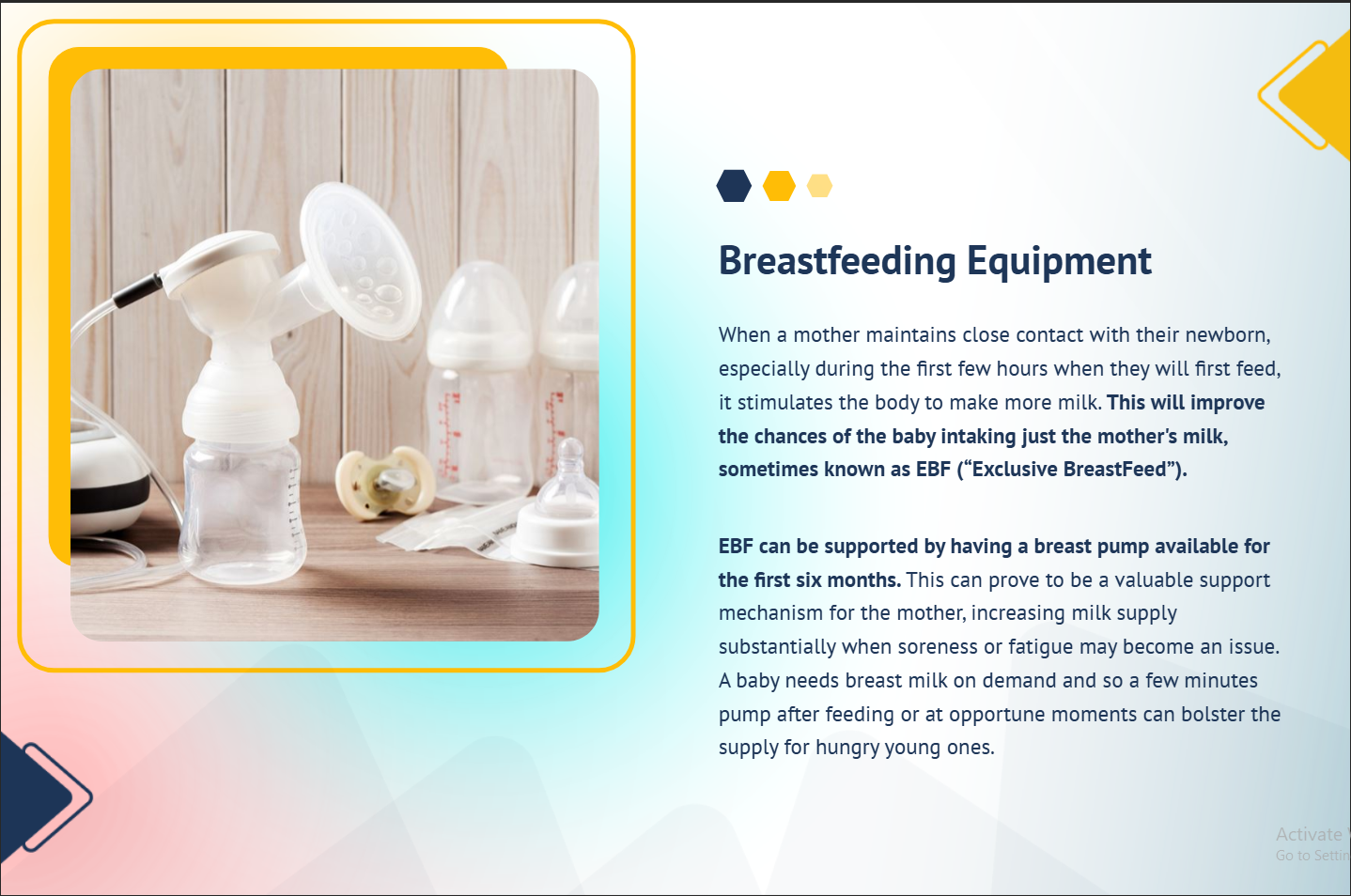 Breastfeeding Equipment

When a mother maintains close contact with their newborn, especially during the first few hours when they will first feed, it stimulates the body to make more milk. This will improve the chances of the baby intaking just the mother's milk, sometimes known as EBF ("Exclusive BreastFeed").

EBF can be supported by having a breast pump available for the first six months. This can prove to be a valuable support mechanism for the mother, increasing milk supply substantially when soreness or fatigue may become an issue. A baby needs breast milk on demand and so a few minutes pump after feeding or at opportune moments can bolster the supply for hungry young ones.

Activate
Go to Settin